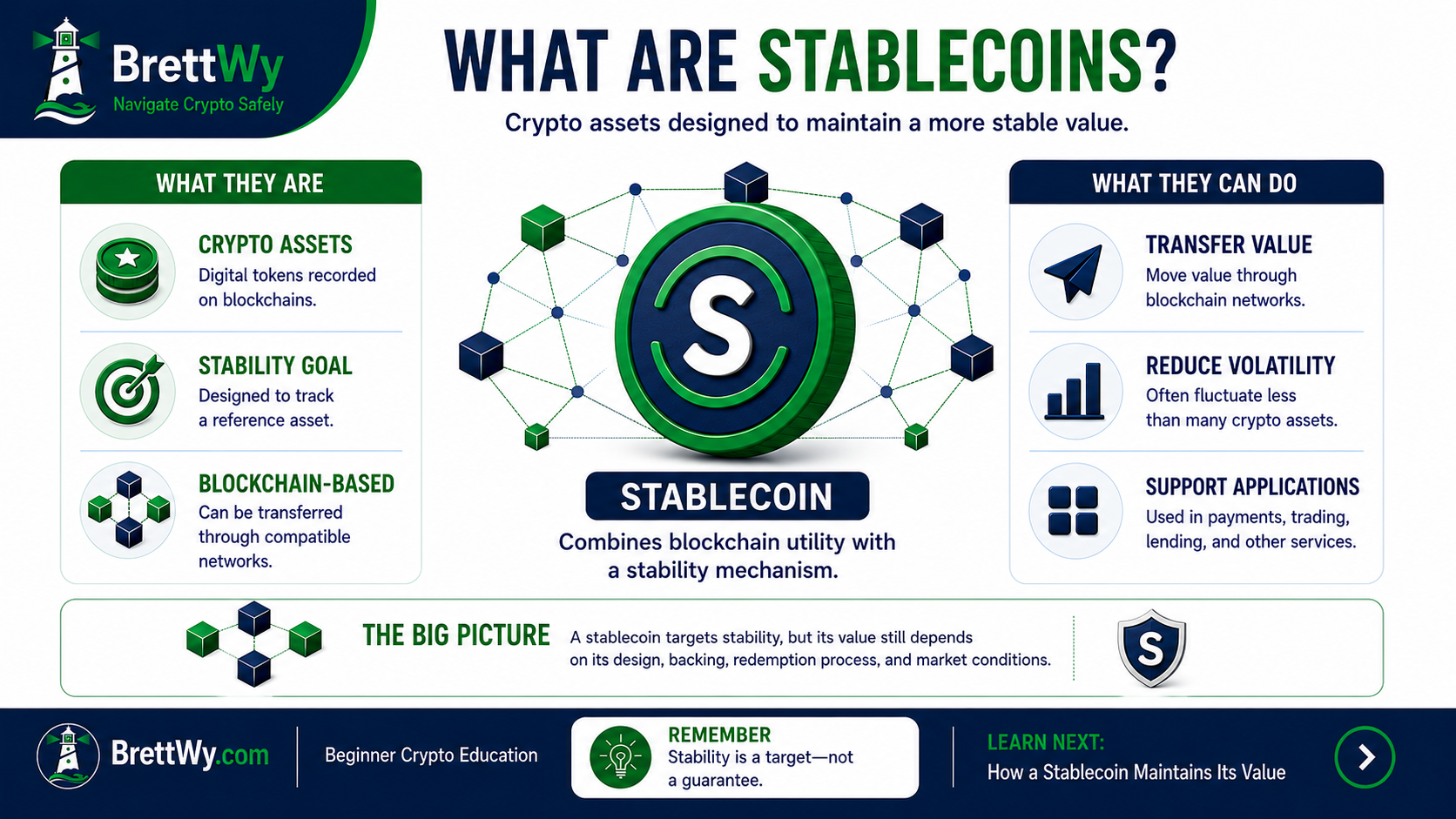 BrettWy
Navigate Crypto Safely

WHAT ARE STABLECOINS?

Crypto assets designed to maintain a more stable value.

WHAT THEY ARE

CRYPTO ASSETS
Digital tokens recorded on blockchains.

STABILITY GOAL
Designed to track a reference asset.

BLOCKCHAIN-BASED
Can be transferred through compatible networks.

S

STABLECOIN

Combines blockchain utility with a stability mechanism.

WHAT THEY CAN DO

TRANSFER VALUE
Move value through blockchain networks.

REDUCE VOLATILITY
Often fluctuate less than many crypto assets.

SUPPORT APPLICATIONS
Used in payments, trading, lending, and other services.

THE BIG PICTURE
A stablecoin targets stability, but its value still depends on its design, backing, redemption process, and market conditions.

S

BrettWy.com

Beginner Crypto Education

REMEMBER
Stability is a target—not a guarantee.

LEARN NEXT:
How a Stablecoin Maintains Its Value